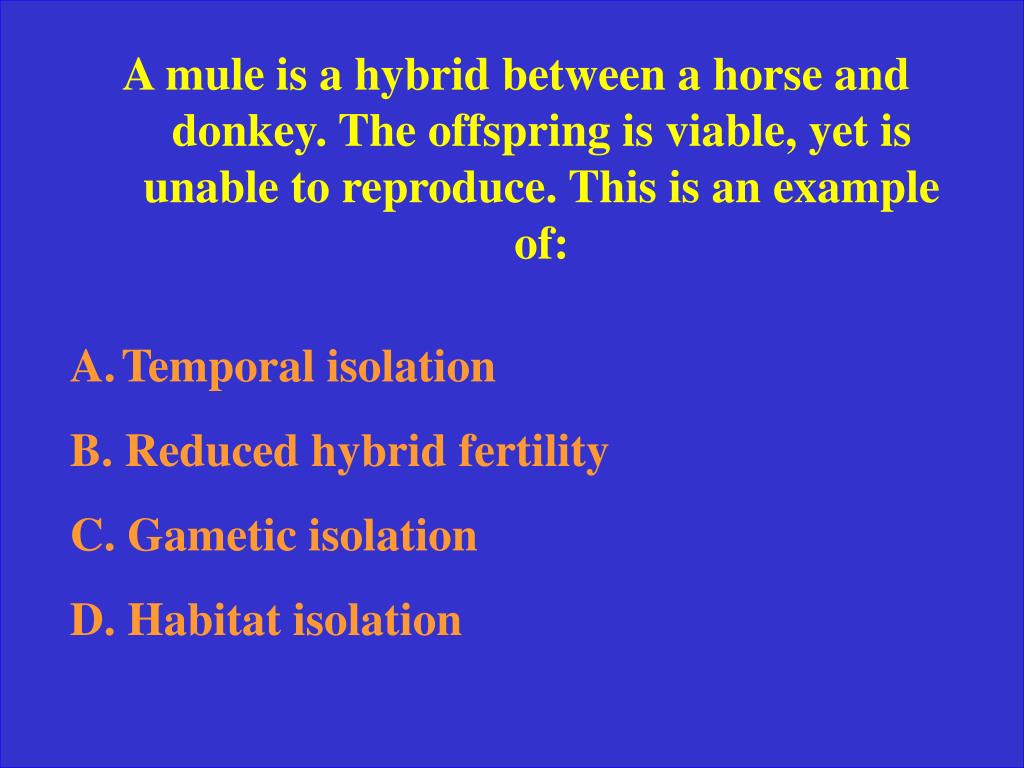 A mule is a hybrid between a horse and donkey. The offspring is viable, yet is unable to reproduce. This is an example of:

A. Temporal isolation

B. Reduced hybrid fertility

C. Gametic isolation

D. Habitat isolation